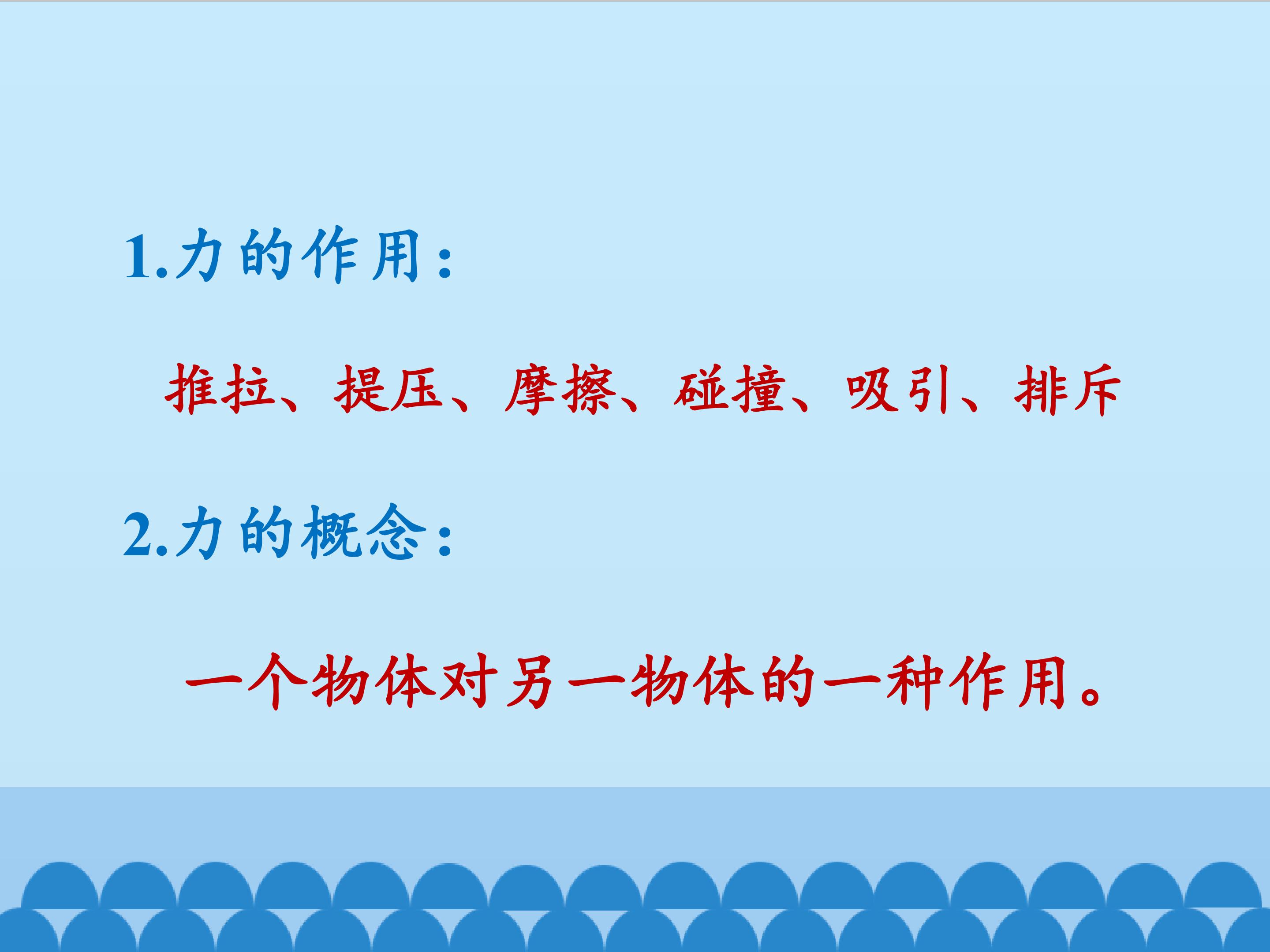 1.力的作用：

推拉、提压、摩擦、碰撞、吸引、排斥

2.力的概念：

一个物体对另一物体的一种作用。